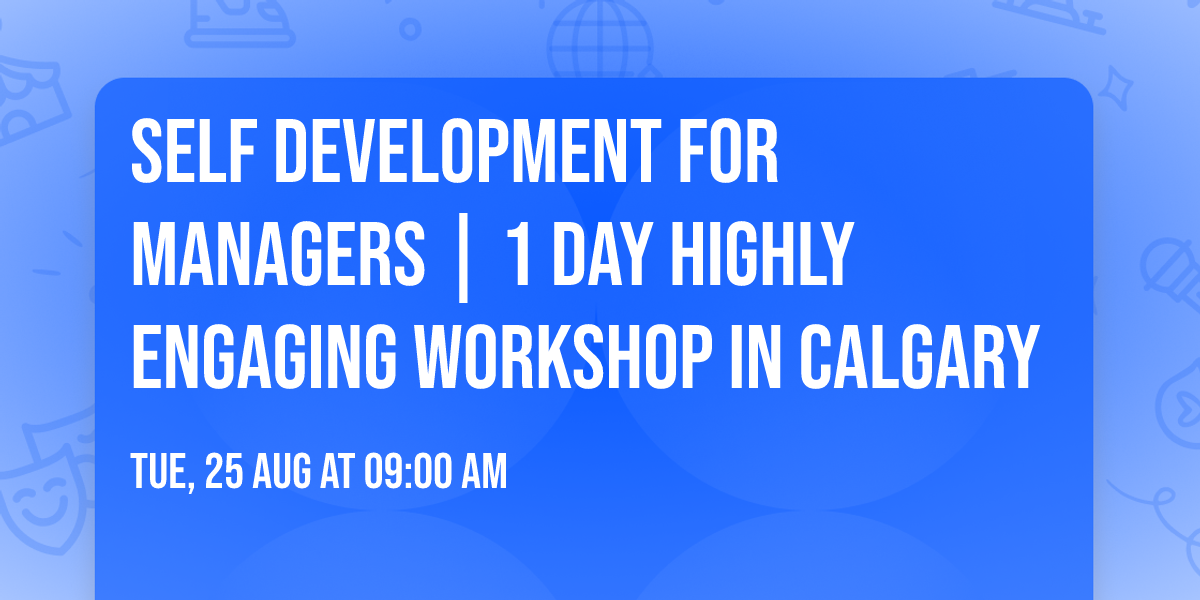 SELF DEVELOPMENT FOR MANAGERS | 1 DAY HIGHLY ENGAGING WORKSHOP IN CALGARY

TUE, 25 AUG AT 09:00 AM